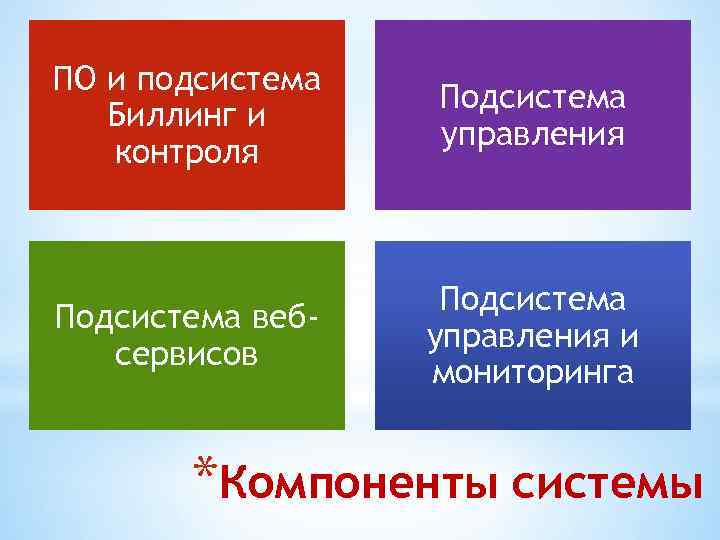 ПО и подсистема Биллинг и контроля

Подсистема управления

Подсистема веб-сервисов

Подсистема управления и мониторинга

*Компоненты системы